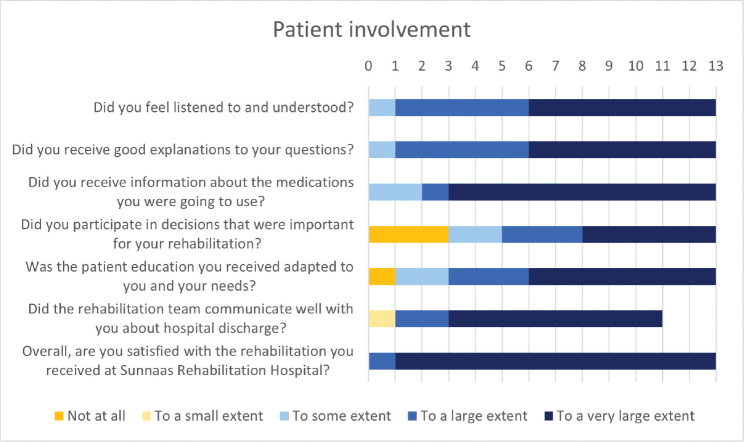 Patient involvement

0 1 2 3 4 5 6 7 8 9 10 11 12 13

Did you feel listened to and understood?

Did you receive good explanations to your questions?

Did you receive information about the medications you were going to use?

Did you participate in decisions that were important for your rehabilitation?

Was the patient education you received adapted to you and your needs?

Did the rehabilitation team communicate well with you about hospital discharge?

Overall, are you satisfied with the rehabilitation you received at Sunnaas Rehabilitation Hospital?

Not at all
To a small extent
To some extent
To a large extent
To a very large extent